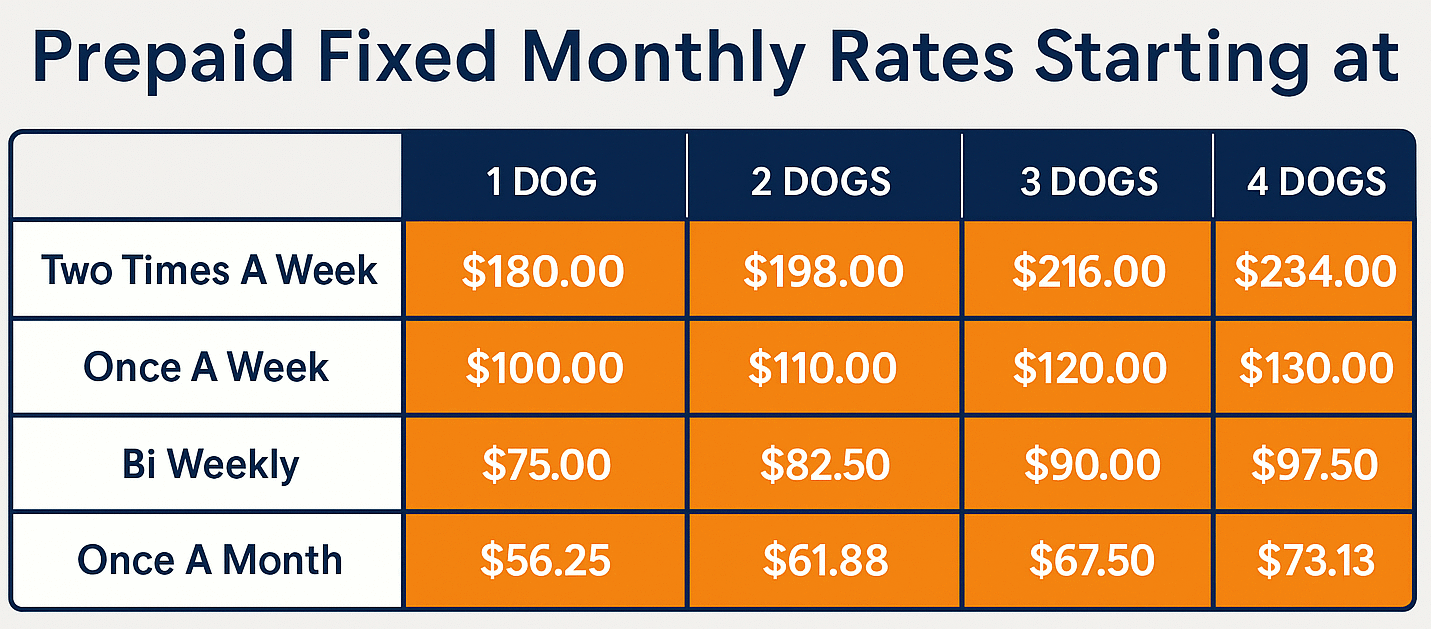 Prepaid Fixed Monthly Rates Starting at

|  | 1 DOG | 2 DOGS | 3 DOGS | 4 DOGS |
|---|---|---|---|---|
| Two Times A Week | \$180.00 | \$198.00 | \$216.00 | \$234.00 |
| Once A Week | \$100.00 | \$110.00 | \$120.00 | \$130.00 |
| Bi Weekly | \$75.00 | \$82.50 | \$90.00 | \$97.50 |
| Once A Month | \$56.25 | \$61.88 | \$67.50 | \$73.13 |